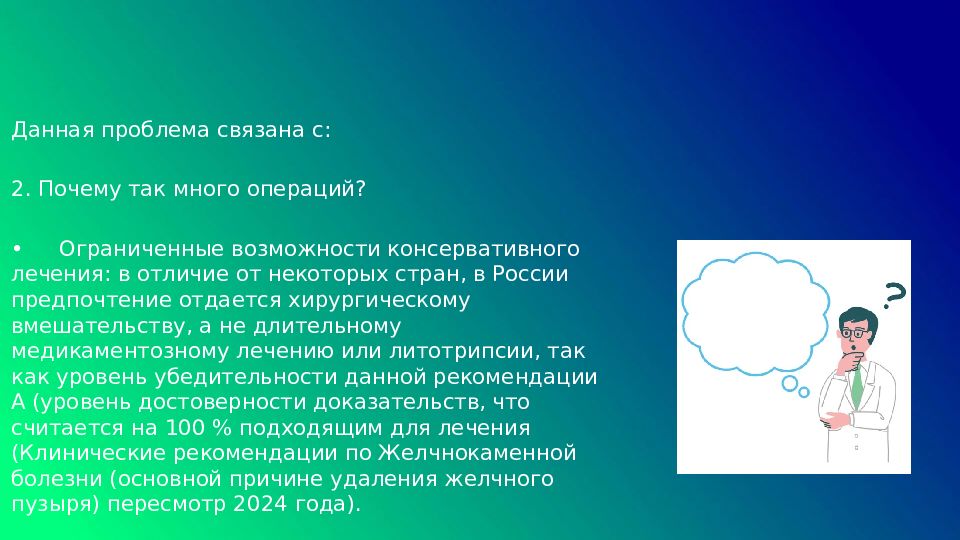 Данная проблема связана с:

2. Почему так много операций?

• Ограниченные возможности консервативного лечения: в отличие от некоторых стран, в России предпочтение отдается хирургическому вмешательству, а не длительному медикаментозному лечению или литотрипсии, так как уровень убедительности данной рекомендации А (уровень достоверности доказательств, что считается на 100 % подходящим для лечения (Клинические рекомендации по Желчнокаменной болезни (основной причине удаления желчного пузыря) пересмотр 2024 года).

?